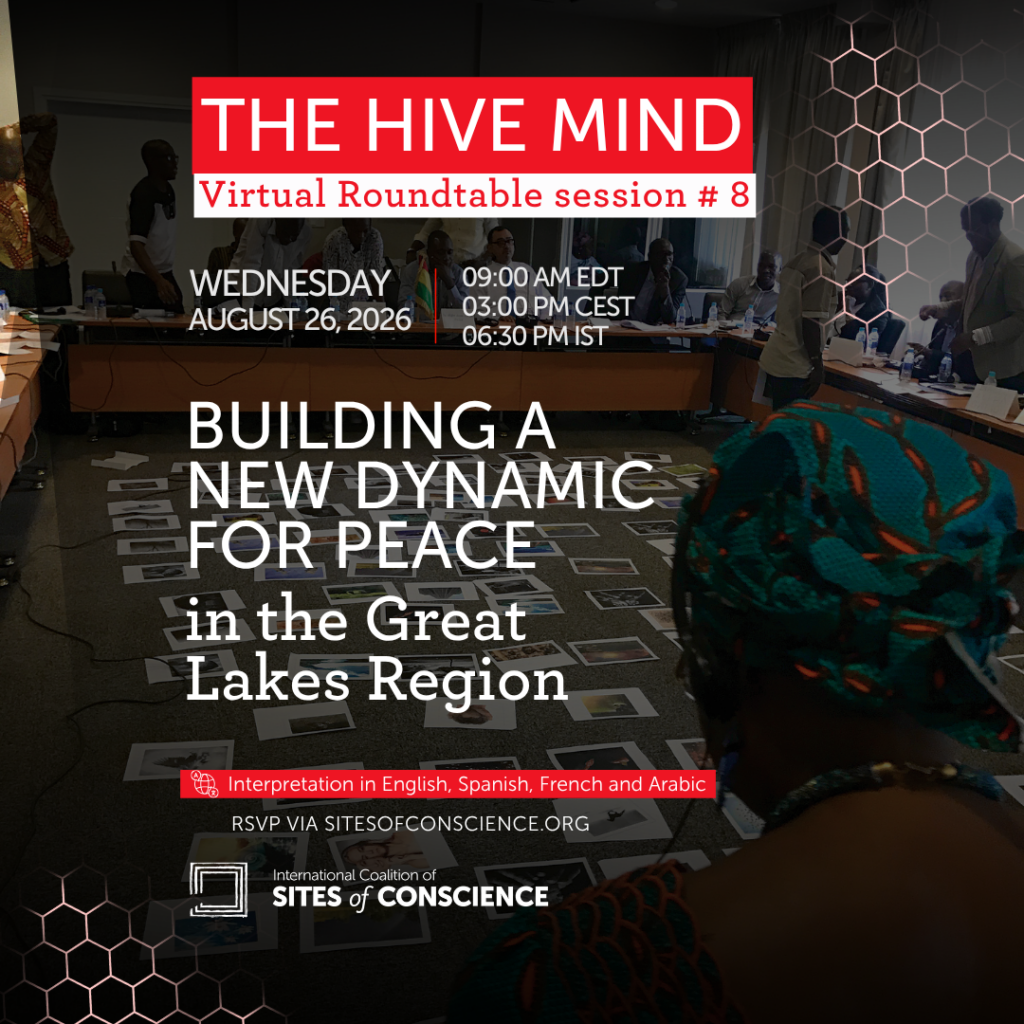 THE HIVE MIND
Virtual Roundtable session # 8

WEDNESDAY
AUGUST 26, 2026

09:00 AM EDT
03:00 PM CEST
06:30 PM IST

BUILDING A NEW DYNAMIC FOR PEACE
in the Great Lakes Region

Interpretation in English, Spanish, French and Arabic

RSVP VIA SITESOFCONSCIENCE.ORG

International Coalition of
SITES of CONSCIENCE